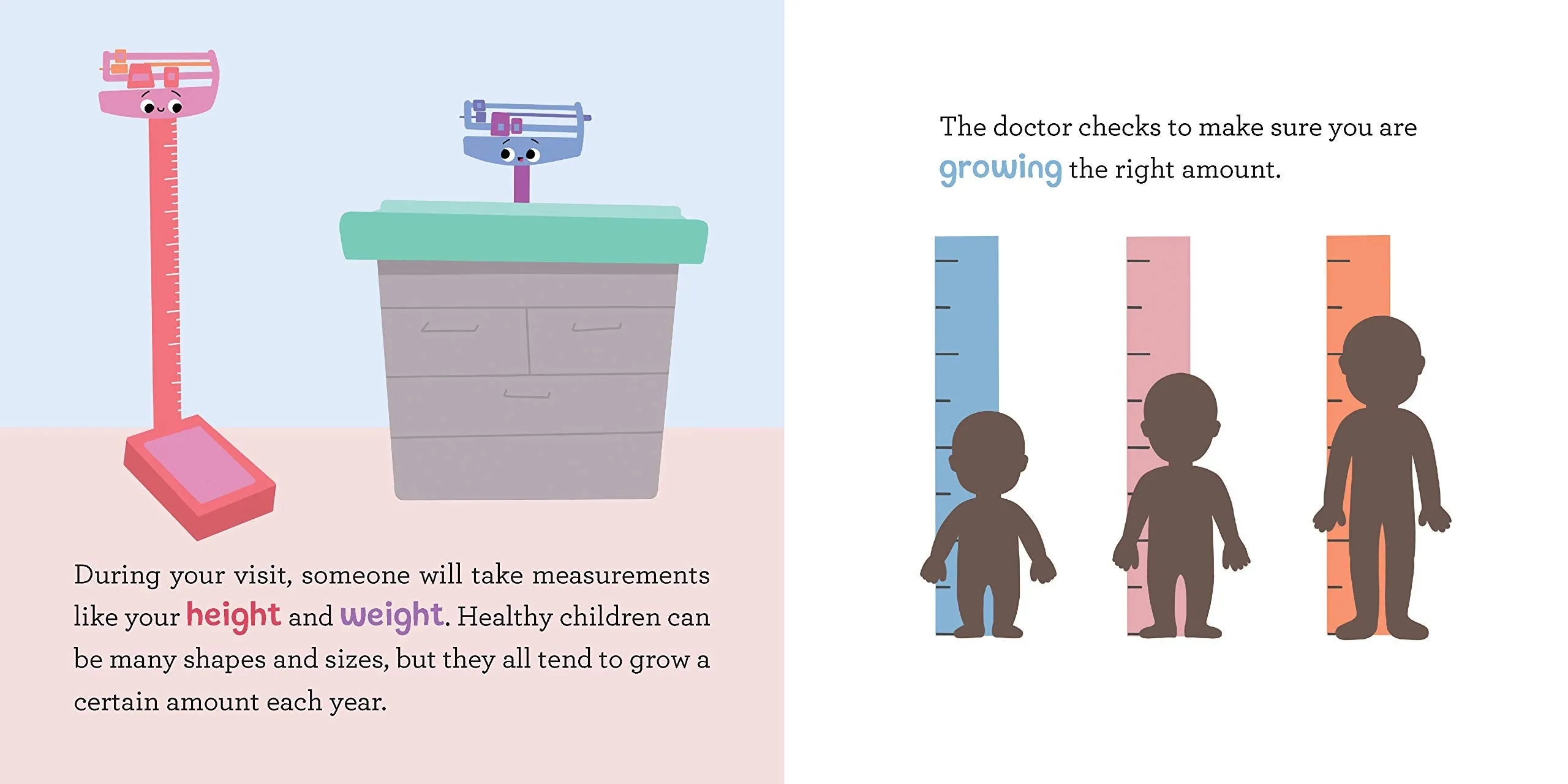 During your visit, someone will take measurements like your height and weight. Healthy children can be many shapes and sizes, but they all tend to grow a certain amount each year.

The doctor checks to make sure you are growing the right amount.